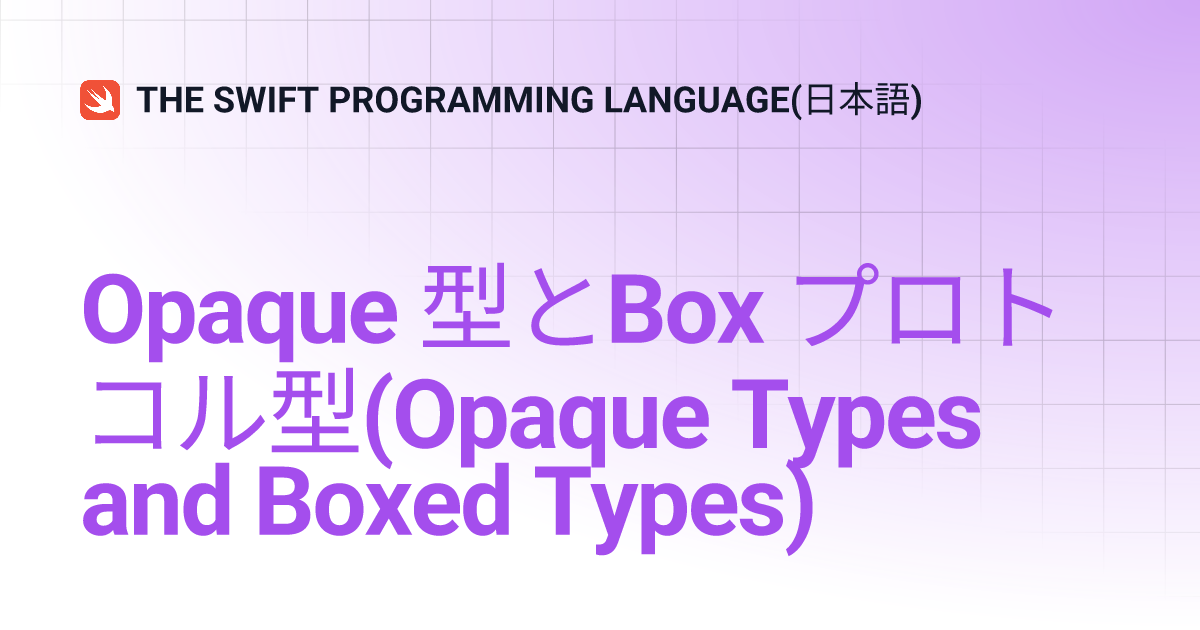 THE SWIFT PROGRAMMING LANGUAGE(日本語)

Opaque 型とBox プロトコル型(Opaque Types and Boxed Types)